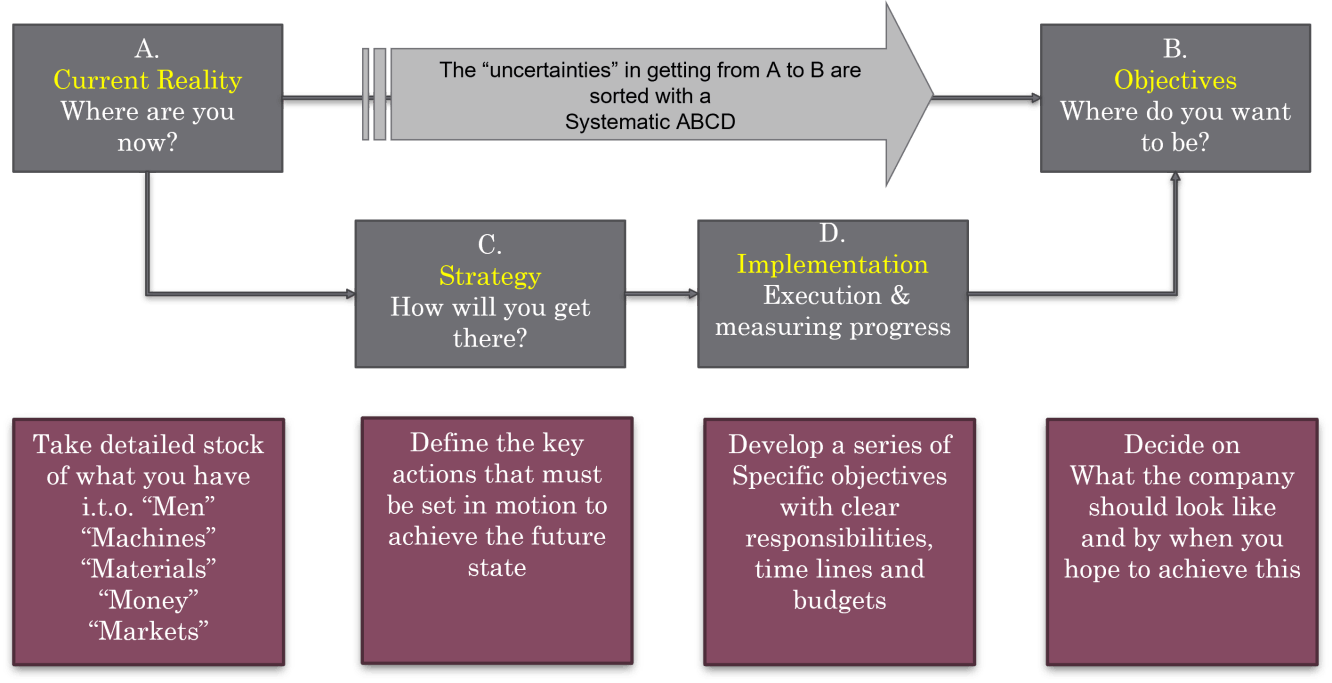 A.
Current Reality
Where are you now?

The “uncertainties” in getting from A to B are sorted with a Systematic ABCD

B.
Objectives
Where do you want to be?

C.
Strategy
How will you get there?

D.
Implementation
Execution & measuring progress

Take detailed stock of what you have i.t.o. “Men” “Machines” “Materials” “Money” “Markets”

Define the key actions that must be set in motion to achieve the future state

Develop a series of Specific objectives with clear responsibilities, time lines and budgets

Decide on What the company should look like and by when you hope to achieve this